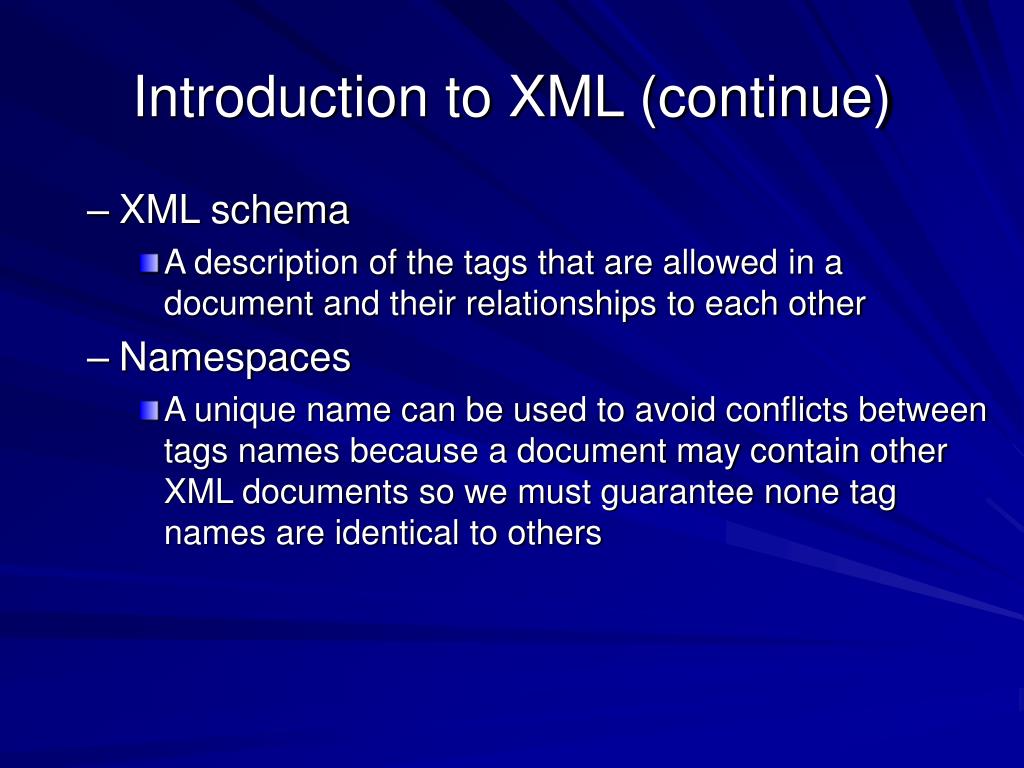 Introduction to XML (continue)

– XML schema

A description of the tags that are allowed in a document and their relationships to each other

– Namespaces

A unique name can be used to avoid conflicts between tags names because a document may contain other XML documents so we must guarantee none tag names are identical to others